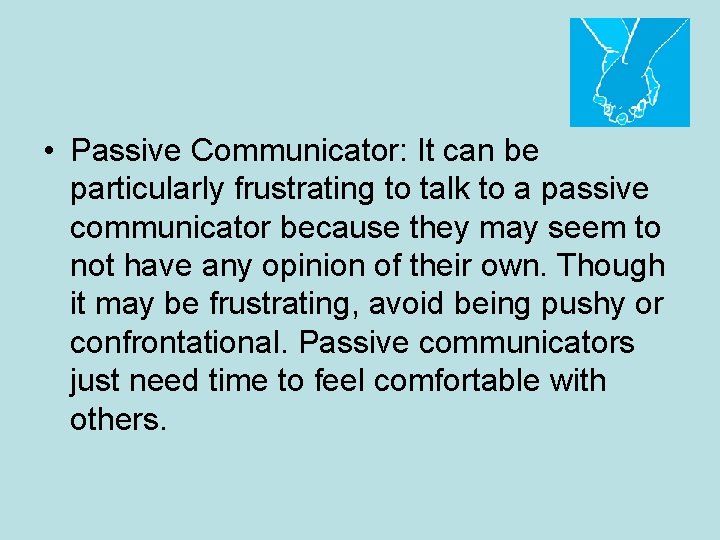 • Passive Communicator: It can be particularly frustrating to talk to a passive communicator because they may seem to not have any opinion of their own. Though it may be frustrating, avoid being pushy or confrontational. Passive communicators just need time to feel comfortable with others.